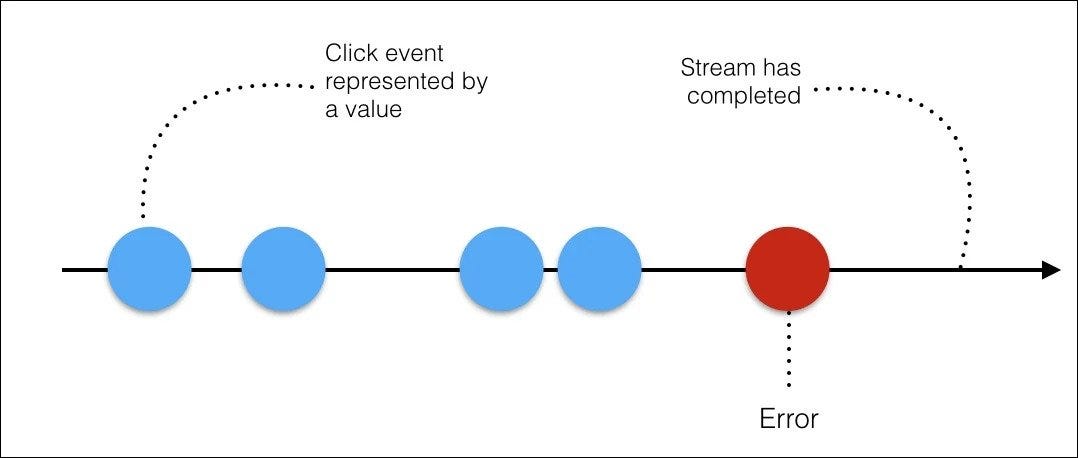 Click event represented by a value

Stream has completed

Error